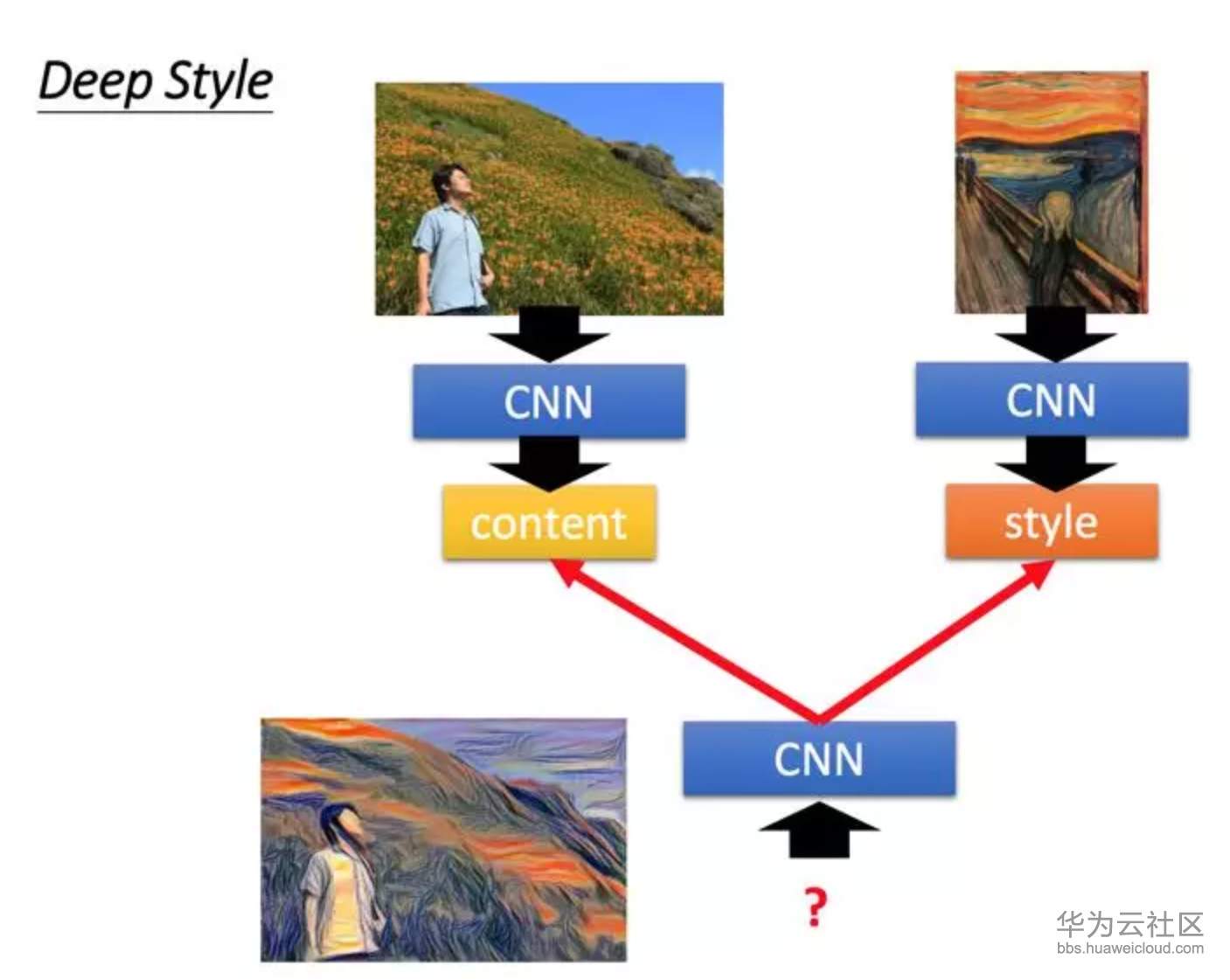 Deep Style

CNN

CNN

content

style

CNN

?

华为云社区
bbs.huaweicloud.com